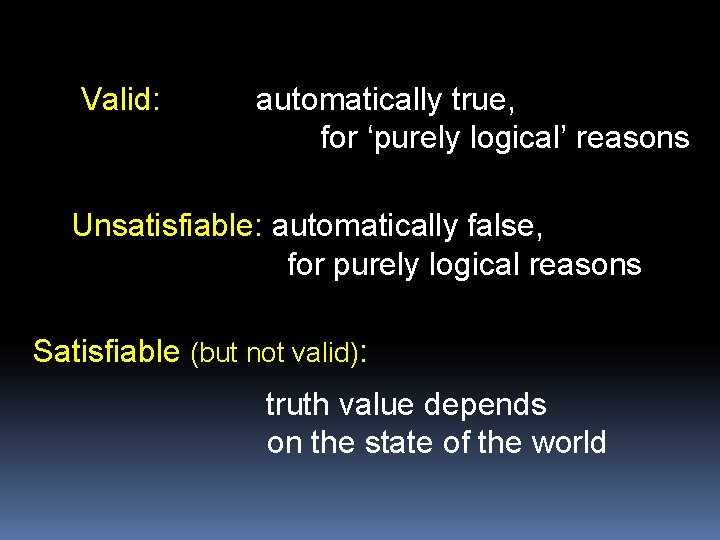 Valid: automatically true, for ‘purely logical’ reasons

Unsatisfiable: automatically false, for purely logical reasons

Satisfiable (but not valid):

truth value depends on the state of the world